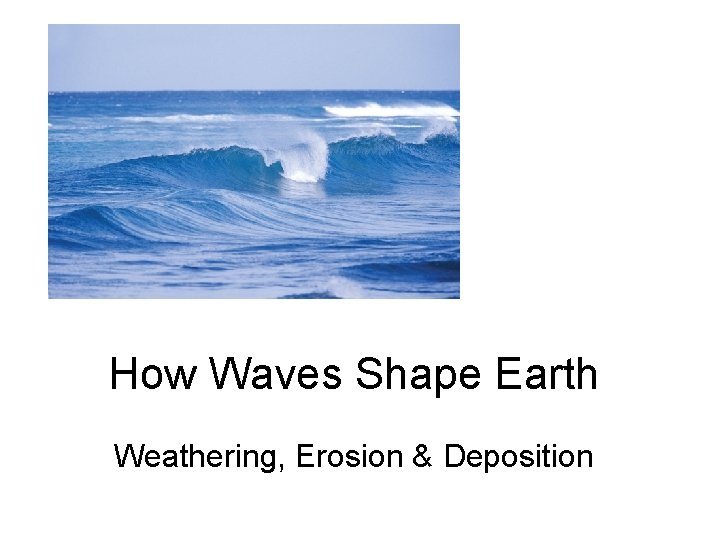 How Waves Shape Earth

Weathering, Erosion & Deposition